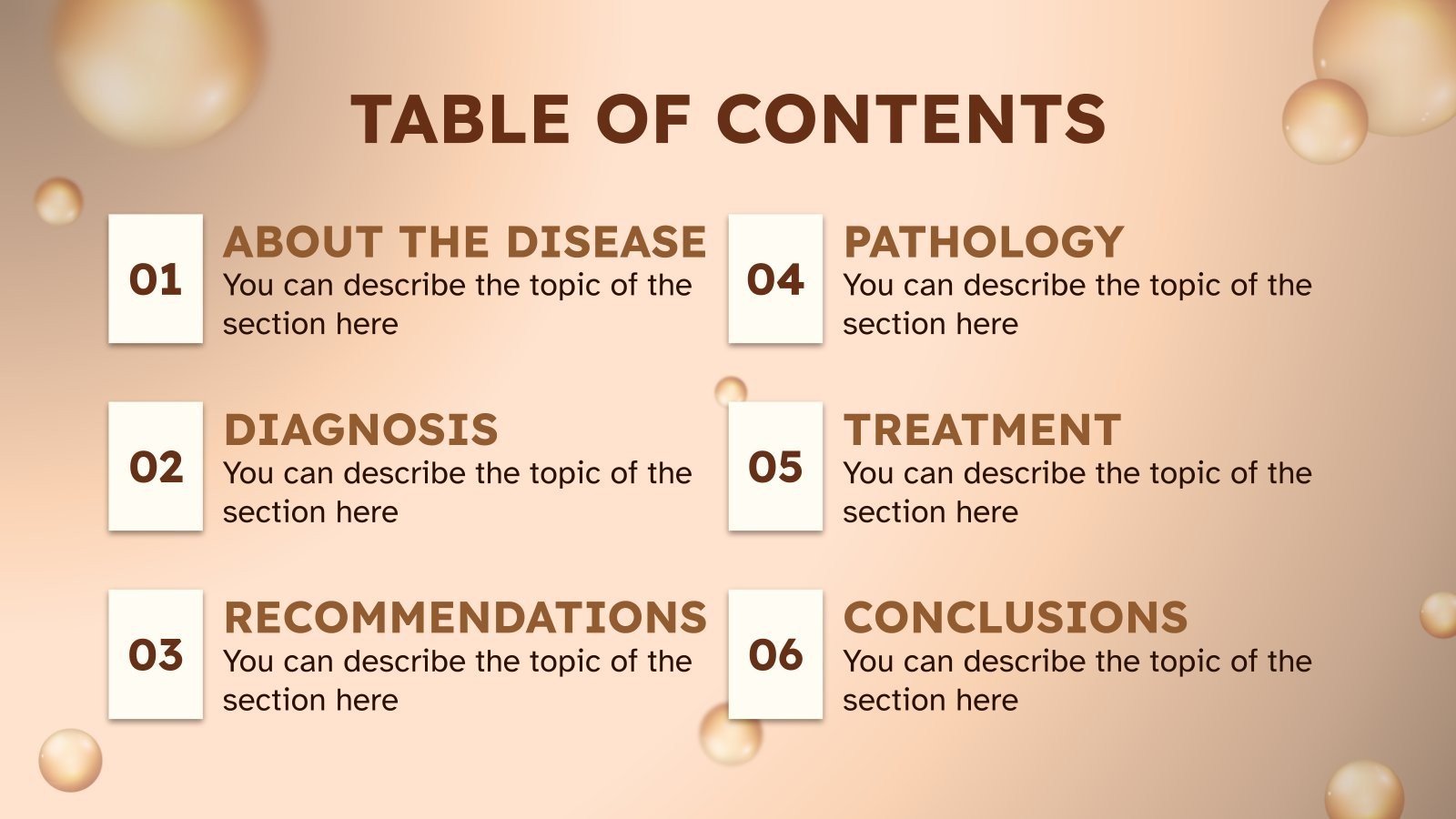 TABLE OF CONTENTS

01
ABOUT THE DISEASE
You can describe the topic of the section here

02
DIAGNOSIS
You can describe the topic of the section here

03
RECOMMENDATIONS
You can describe the topic of the section here

04
PATHOLOGY
You can describe the topic of the section here

05
TREATMENT
You can describe the topic of the section here

06
CONCLUSIONS
You can describe the topic of the section here